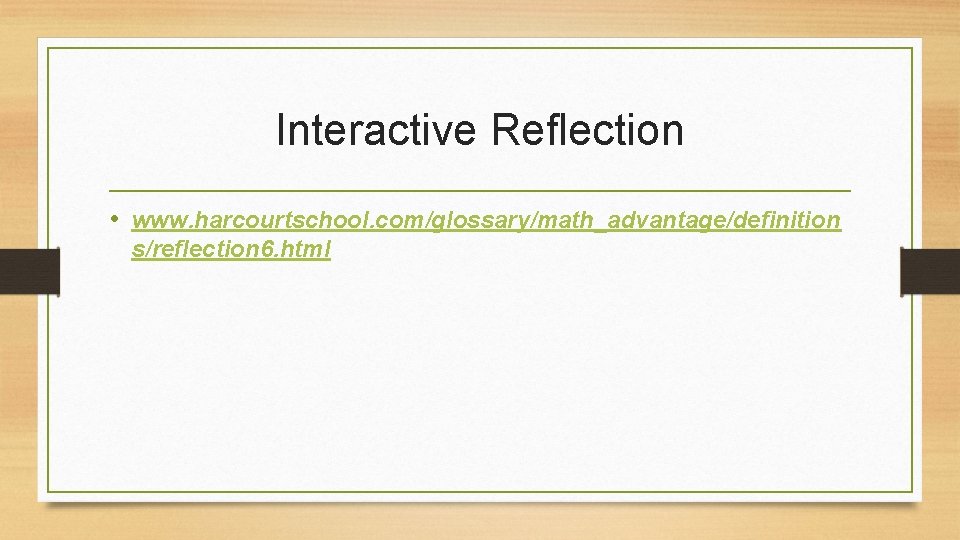 Interactive Reflection

• www.harcourtschool.com/glossary/math_advantage/definitions/reflection6.html